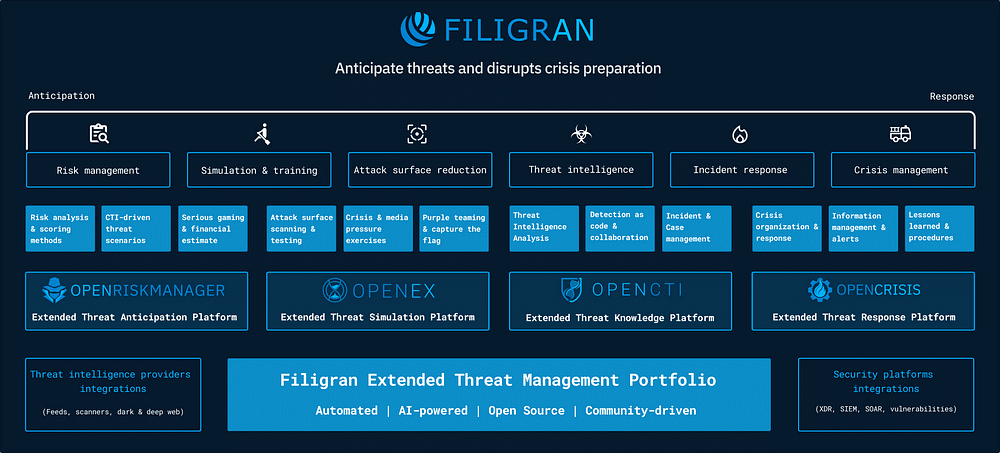 FILIGRAN

Anticipate threats and disrupts crisis preparation

Anticipation

Response

Risk management

Simulation & training

Attack surface reduction

Threat intelligence

Incident response

Crisis management

Risk analysis & scoring methods

CTI-driven threat scenarios

Serious gaming & financial estimate

Attack surface scanning & testing

Crisis & media pressure exercises

Purple teaming & capture the flag

Threat Intelligence Analysis

Detection as code & collaboration

Incident & Case management

Crisis organization & response

Information management & alerts

Lessons learned & procedures

OPENRISKMANAGER
Extended Threat Anticipation Platform

OPENEX
Extended Threat Simulation Platform

OPENCTI
Extended Threat Knowledge Platform

OPENCRISIS
Extended Threat Response Platform

Threat intelligence providers integrations

(Feeds, scanners, dark & deep web)

Filigran Extended Threat Management Portfolio

Automated | AI-powered | Open Source | Community-driven

Security platforms integrations

(XDR, SIEM, SOAR, vulnerabilities)